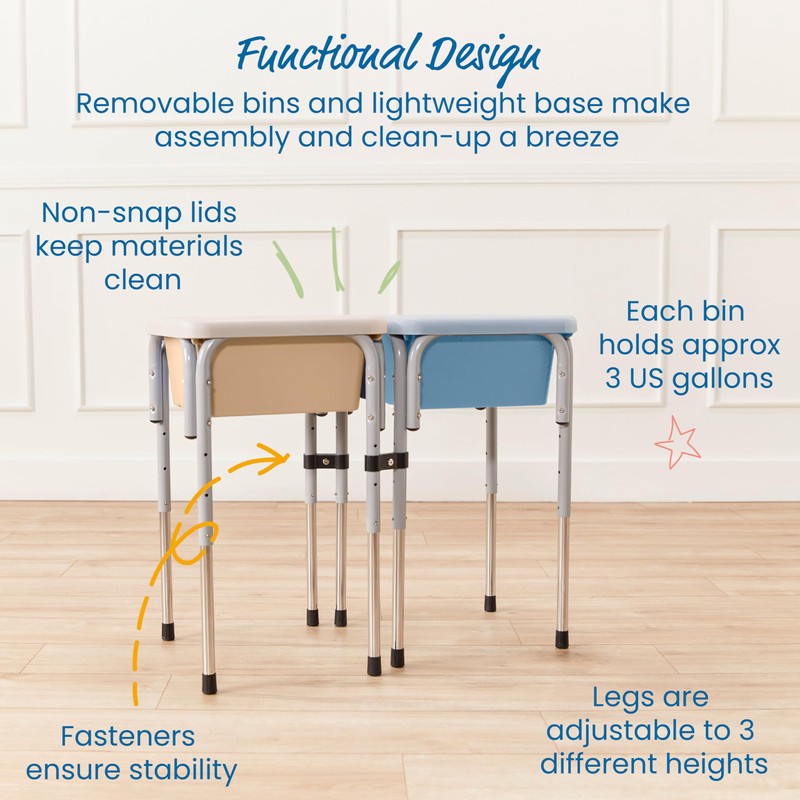 Functional Design
Removable bins and lightweight base make assembly and clean-up a breeze

Non-snap lids keep materials clean

Each bin holds approx 3 US gallons

Fasteners ensure stability

Legs are adjustable to 3 different heights